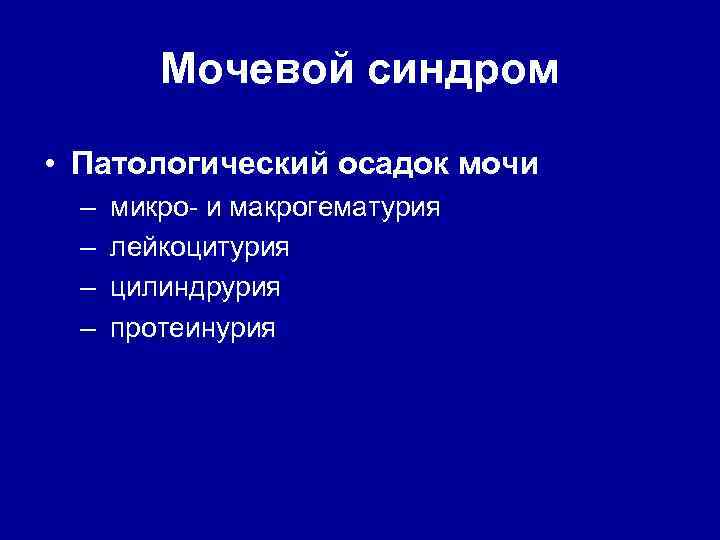 Мочевой синдром

• Патологический осадок мочи
– микро- и макрогематурия
– лейкоцитурия
– цилиндрурия
– протеинурия